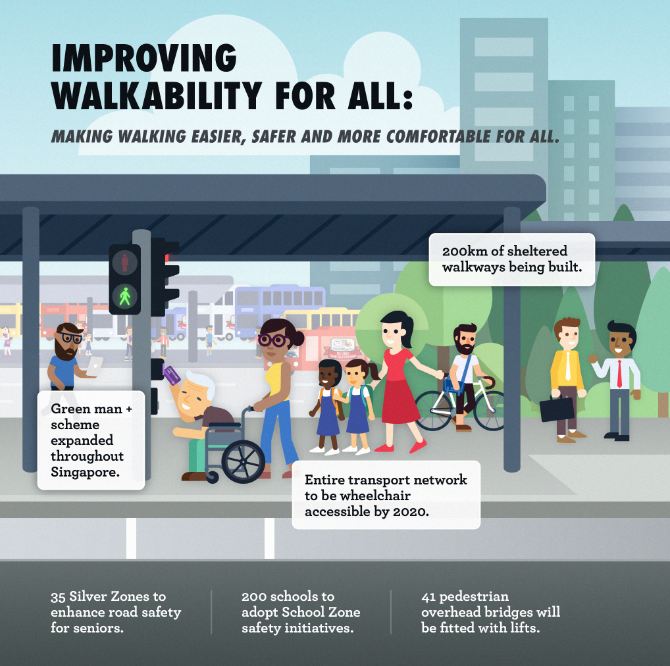 IMPROVING WALKABILITY FOR ALL:

MAKING WALKING EASIER, SAFER AND MORE COMFORTABLE FOR ALL.

200km of sheltered walkways being built.

Green man + scheme expanded throughout Singapore.

Entire transport network to be wheelchair accessible by 2020.

35 Silver Zones to enhance road safety for seniors.

200 schools to adopt School Zone safety initiatives.

41 pedestrian overhead bridges will be fitted with lifts.